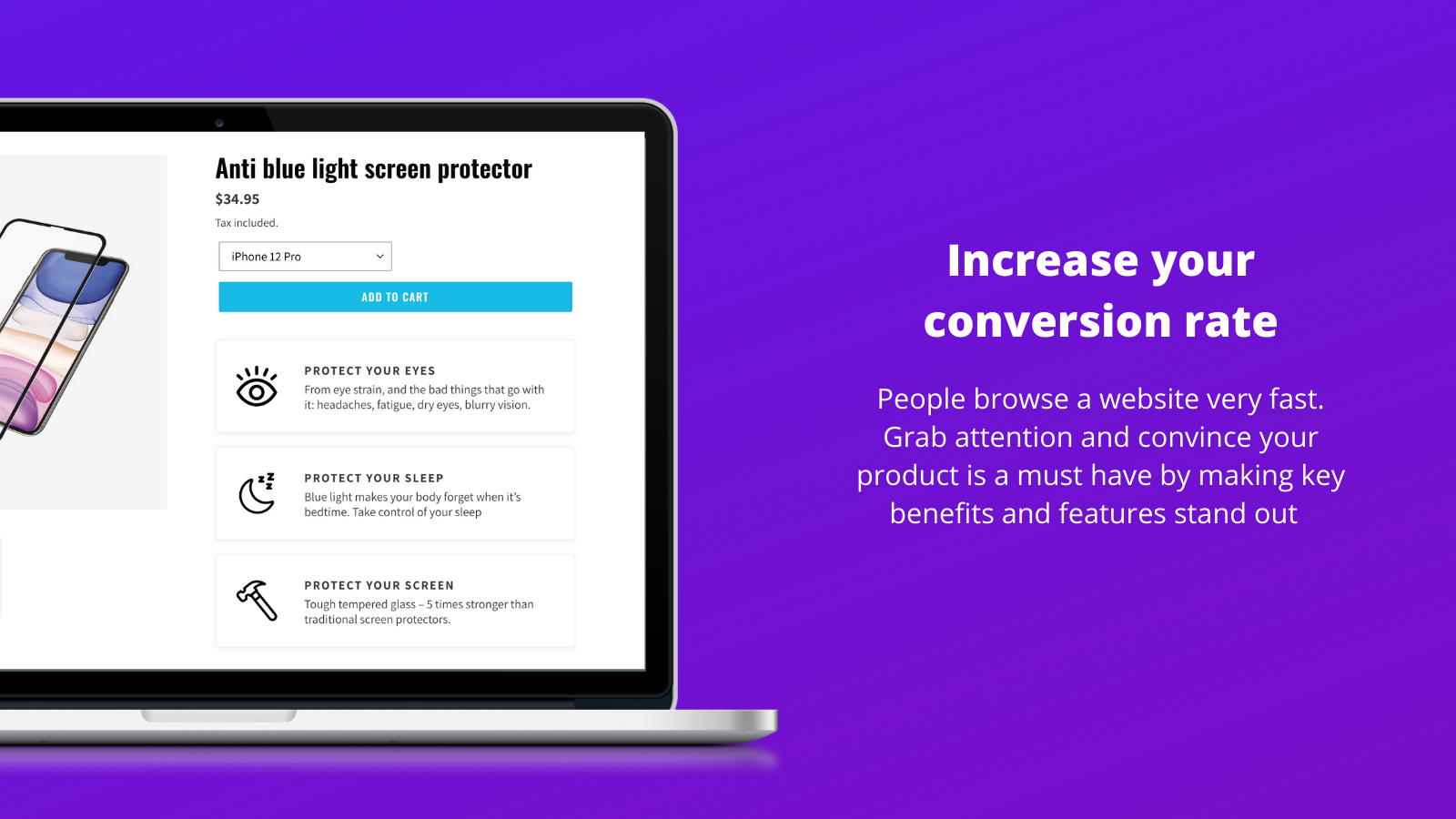 Anti blue light screen protector

$34.95

Tax included.

iPhone 12 Pro

ADD TO CART

PROTECT YOUR EYES
From eye strain, and the bad things that go with it: headaches, fatigue, dry eyes, blurry vision.

PROTECT YOUR SLEEP
Blue light makes your body forget when it's bedtime. Take control of your sleep

PROTECT YOUR SCREEN
Tough tempered glass – 5 times stronger than traditional screen protectors.

Increase your conversion rate

People browse a website very fast. Grab attention and convince your product is a must have by making key benefits and features stand out